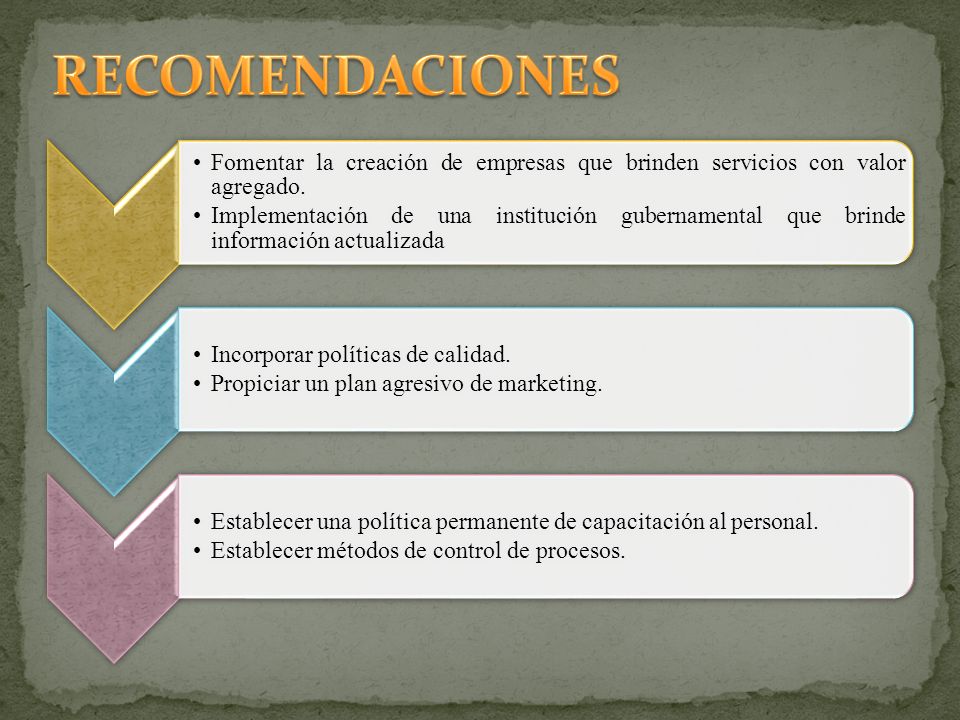 RECOMENDACIONES

• Fomentar la creación de empresas que brinden servicios con valor agregado.
• Implementación de una institución gubernamental que brinde información actualizada

• Incorporar políticas de calidad.
• Propiciar un plan agresivo de marketing.

• Establecer una política permanente de capacitación al personal.
• Establecer métodos de control de procesos.